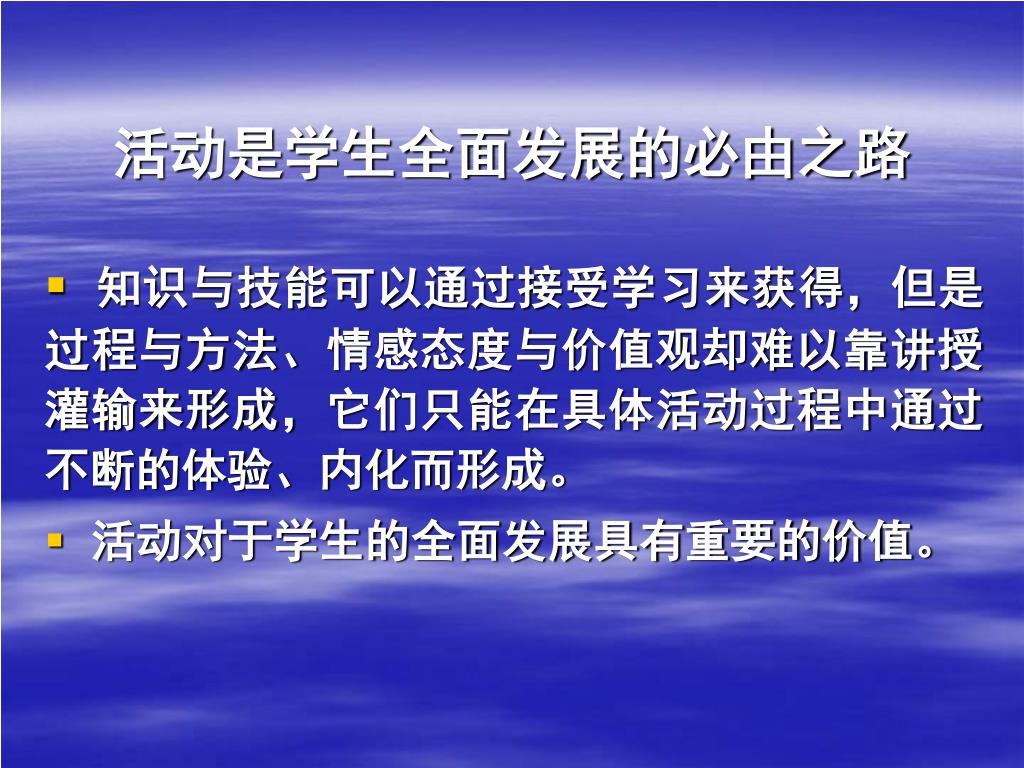 活动是学生全面发展的必由之路

▪ 知识与技能可以通过接受学习来获得，但是过程与方法、情感态度与价值观却难以靠讲授灌输来形成，它们只能在具体活动过程中通过不断的体验、内化而形成。

▪ 活动对于学生的全面发展具有重要的价值。